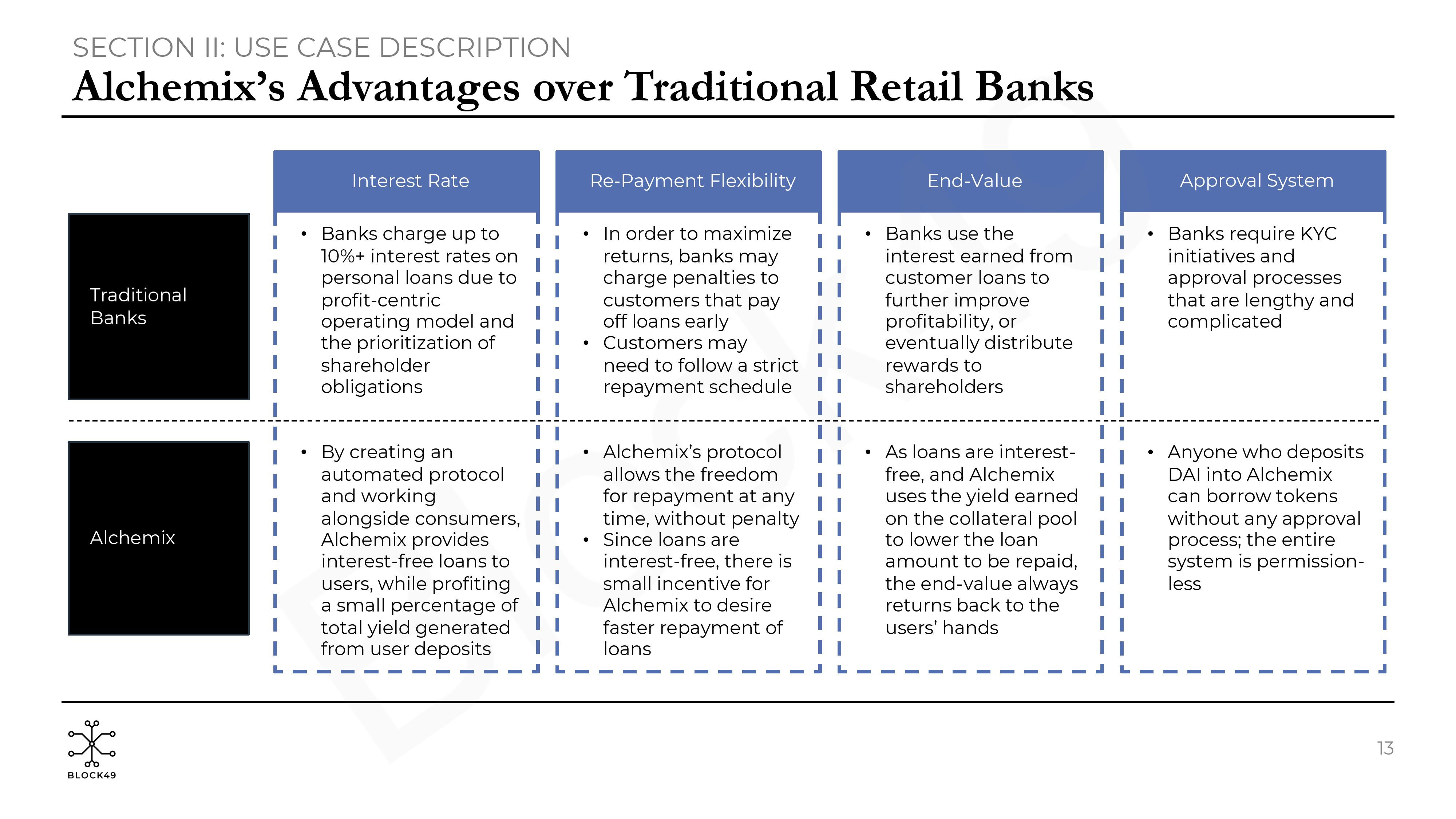 SECTION II: USE CASE DESCRIPTION

Alchemix's Advantages over Traditional Retail Banks

| | Interest Rate | Re-Payment Flexibility | End-Value | Approval System |
|---|---|---|---|---|
| Traditional Banks | • Banks charge up to 10%+ interest rates on personal loans due to profit-centric operating model and the prioritization of shareholder obligations | • In order to maximize returns, banks may charge penalties to customers that pay off loans early • Customers may need to follow a strict repayment schedule | • Banks use the interest earned from customer loans to further improve profitability, or eventually distribute rewards to shareholders | • Banks require KYC initiatives and approval processes that are lengthy and complicated |
| Alchemix | • By creating an automated protocol and working alongside consumers, Alchemix provides interest-free loans to users, while profiting a small percentage of total yield generated from user deposits | • Alchemix's protocol allows the freedom for repayment at any time, without penalty • Since loans are interest-free, there is small incentive for Alchemix to desire faster repayment of loans | • As loans are interest-free, and Alchemix uses the yield earned on the collateral pool to lower the loan amount to be repaid, the end-value always returns back to the users' hands | • Anyone who deposits DAI into Alchemix can borrow tokens without any approval process; the entire system is permission-less |

BLOCK49

13